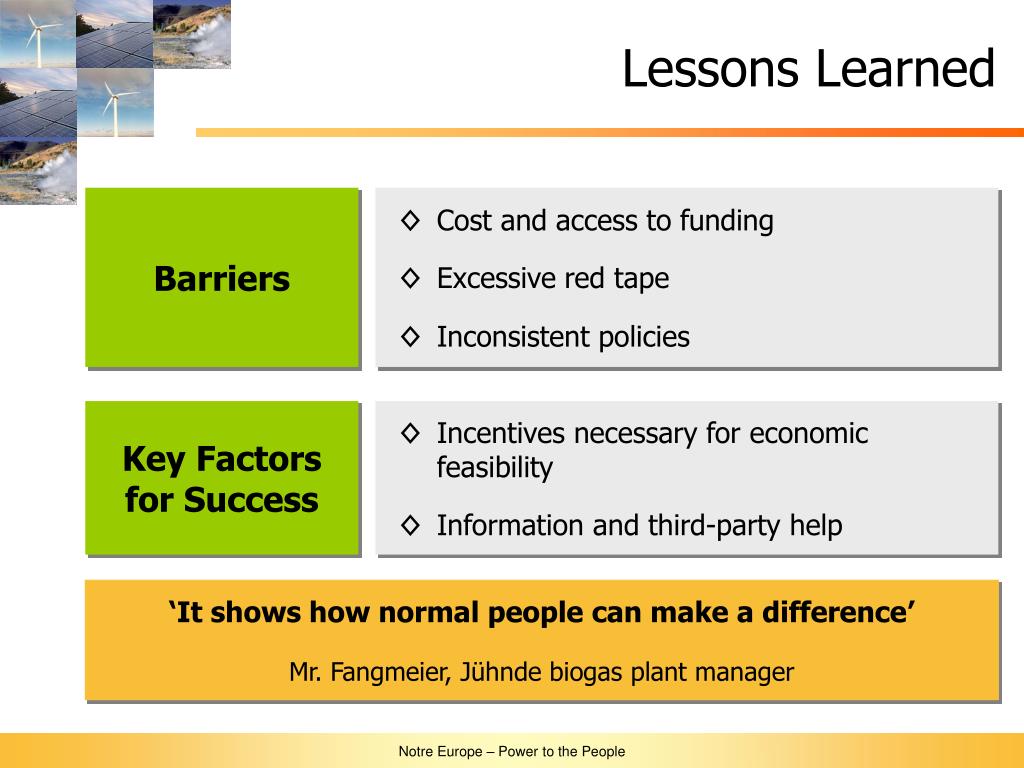 Lessons Learned

Barriers

◇ Cost and access to funding

◇ Excessive red tape

◇ Inconsistent policies

Key Factors for Success

◇ Incentives necessary for economic feasibility

◇ Information and third-party help

‘It shows how normal people can make a difference’

Mr. Fangmeier, Jühnde biogas plant manager

Notre Europe – Power to the People